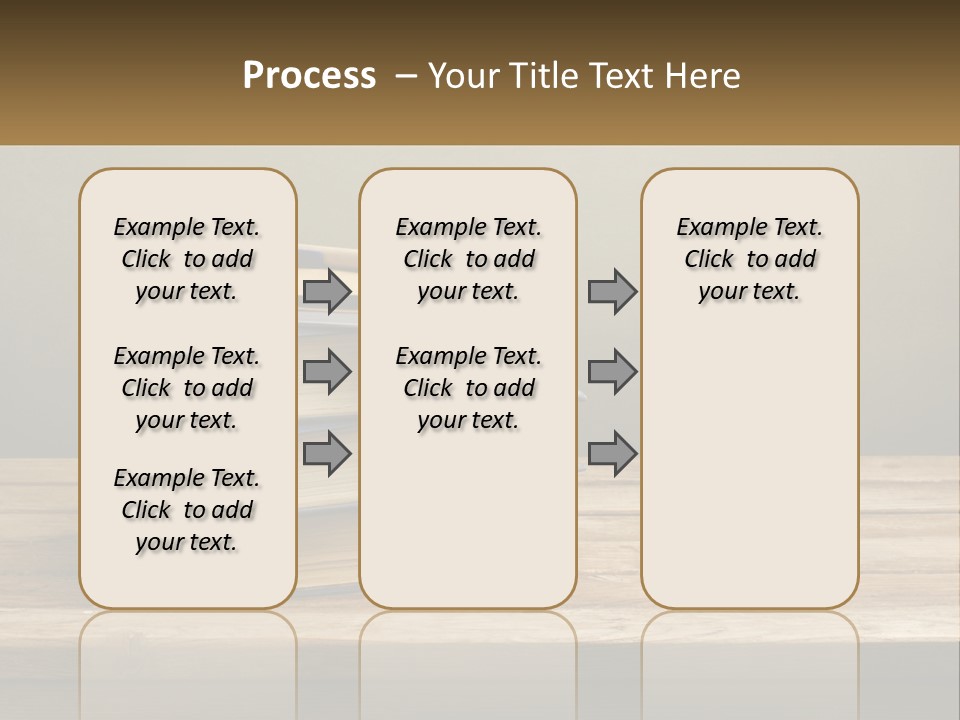 Process – Your Title Text Here

Example Text. Click to add your text.

Example Text. Click to add your text.

Example Text. Click to add your text.

Example Text. Click to add your text.

Example Text. Click to add your text.

Example Text. Click to add your text.